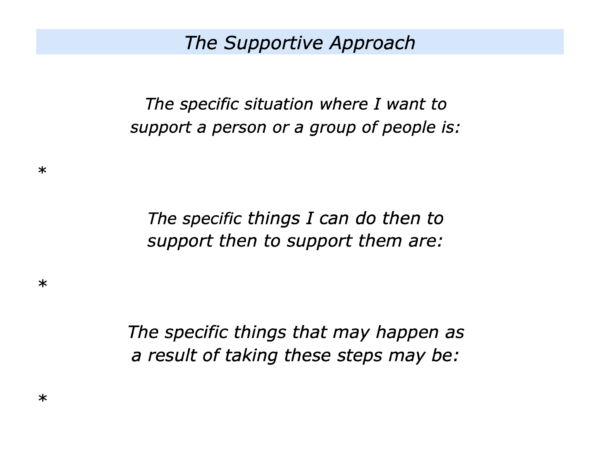 The Supportive Approach

The specific situation where I want to support a person or a group of people is:

*

The specific things I can do then to support then to support them are:

*

The specific things that may happen as a result of taking these steps may be:

*